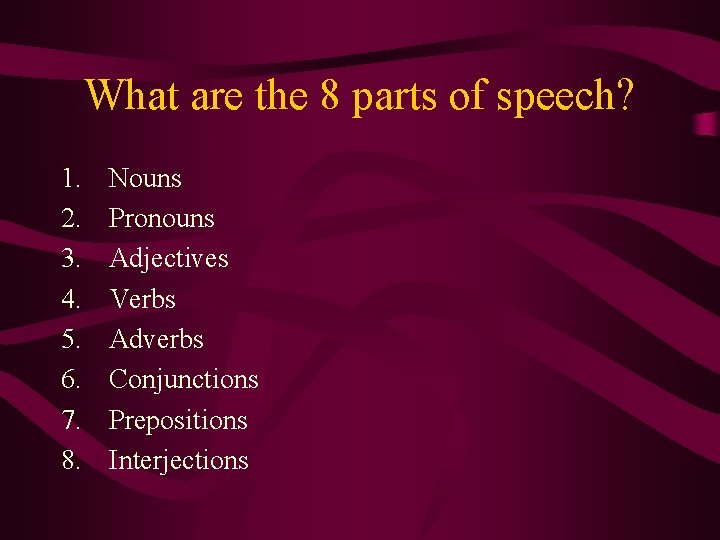 What are the 8 parts of speech?

1. Nouns
2. Pronouns
3. Adjectives
4. Verbs
5. Adverbs
6. Conjunctions
7. Prepositions
8. Interjections